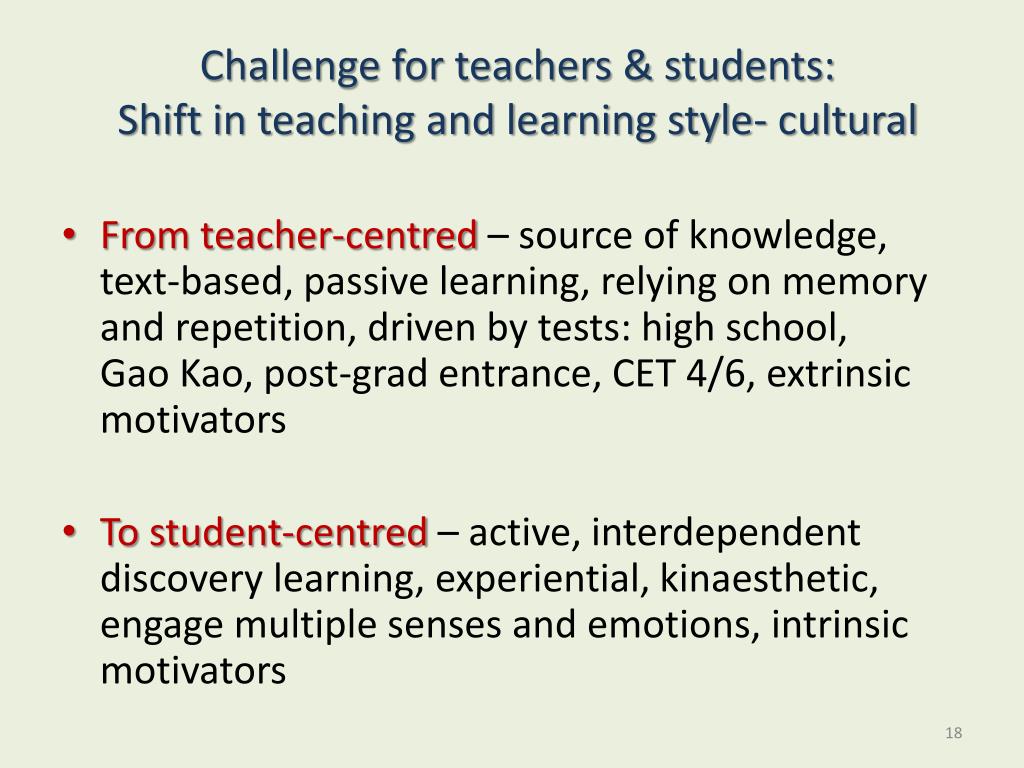 Challenge for teachers & students:
Shift in teaching and learning style- cultural

• From teacher-centred – source of knowledge, text-based, passive learning, relying on memory and repetition, driven by tests: high school, Gao Kao, post-grad entrance, CET 4/6, extrinsic motivators

• To student-centred – active, interdependent discovery learning, experiential, kinaesthetic, engage multiple senses and emotions, intrinsic motivators

18